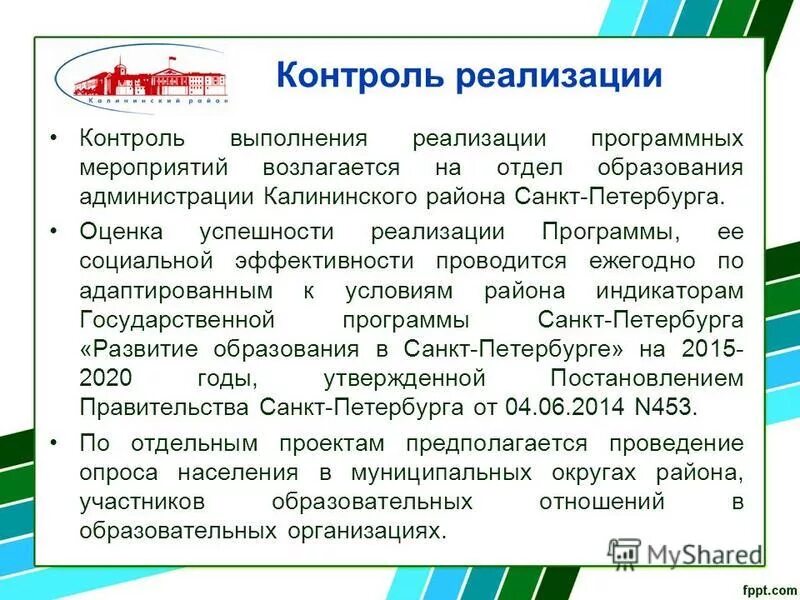 Калининский район

Контроль реализации

• Контроль выполнения реализации программных мероприятий возлагается на отдел образования администрации Калининского района Санкт-Петербурга.

• Оценка успешности реализации Программы, ее социальной эффективности проводится ежегодно по адаптированным к условиям района индикаторам Государственной программы Санкт-Петербурга «Развитие образования в Санкт-Петербурге» на 2015-2020 годы, утвержденной Постановлением Правительства Санкт-Петербурга от 04.06.2014 N453.

• По отдельным проектам предполагается проведение опроса населения в муниципальных округах района, участников образовательных отношений в образовательных организациях.

MyShared

fppt.com